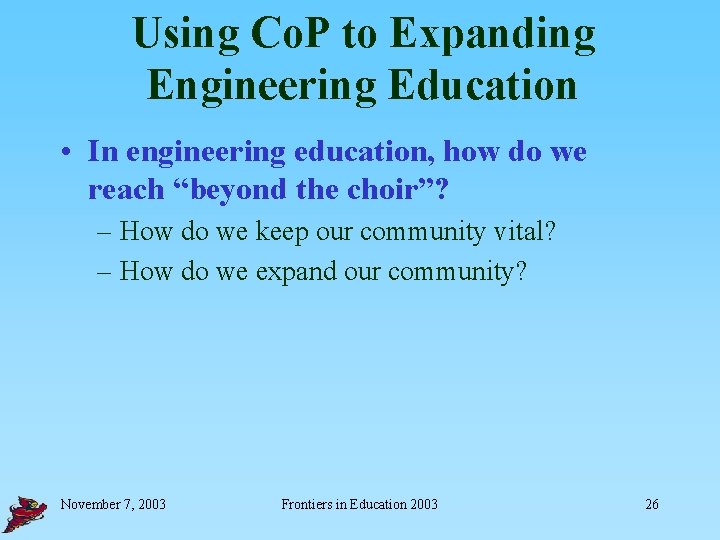 Using CoP to Expanding Engineering Education

• In engineering education, how do we reach “beyond the choir”?

– How do we keep our community vital?

– How do we expand our community?

November 7, 2003

Frontiers in Education 2003

26